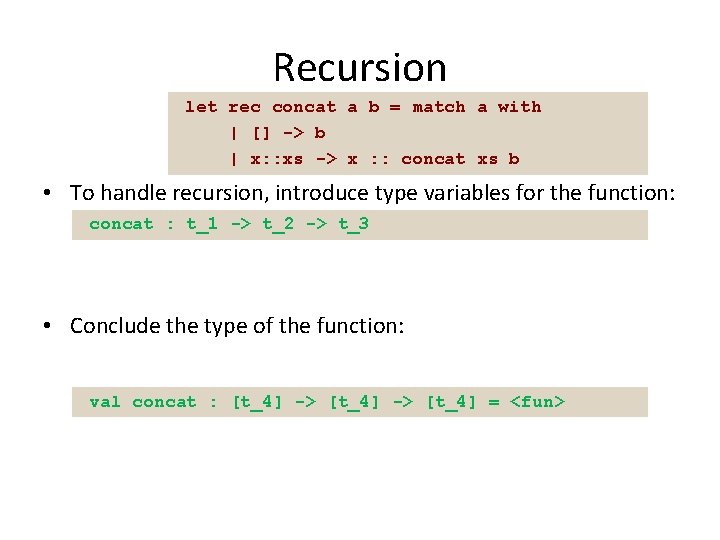 Recursion

let rec concat a b = match a with
    | [] -> b
    | x::xs -> x :: concat xs b

• To handle recursion, introduce type variables for the function:

concat : t_1 -> t_2 -> t_3

• Conclude the type of the function:

val concat : [t_4] -> [t_4] -> [t_4] = <fun>